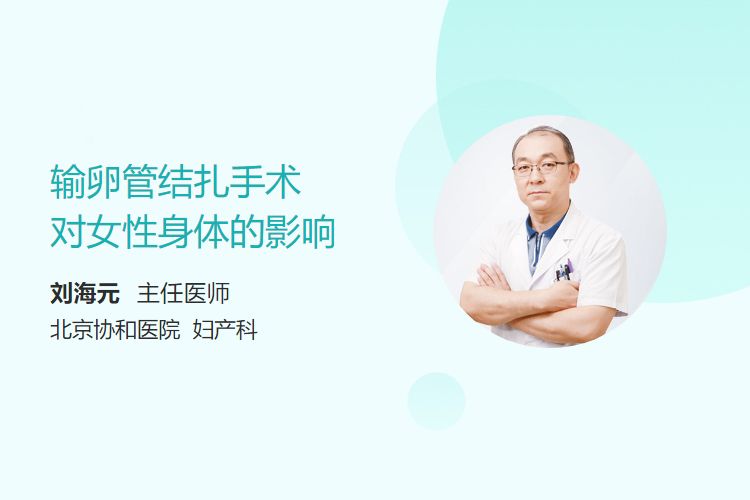 输卵管结扎手术
对女性身体的影响

刘海元　主任医师
北京协和医院　妇产科